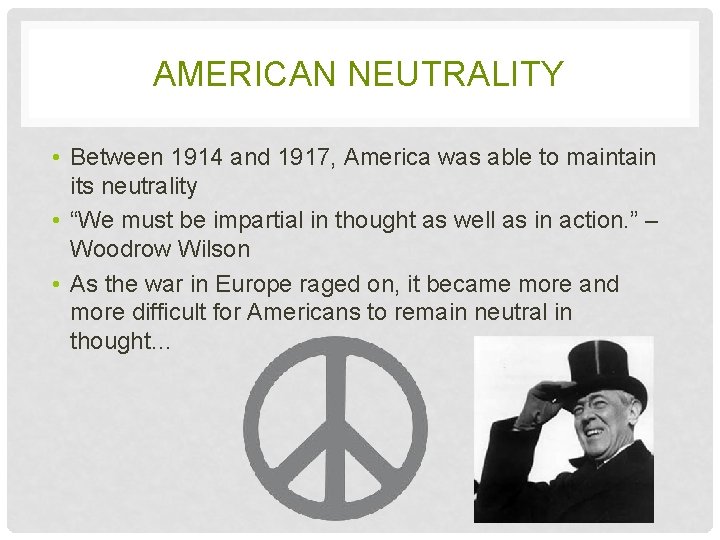 AMERICAN NEUTRALITY

• Between 1914 and 1917, America was able to maintain its neutrality
• “We must be impartial in thought as well as in action.” – Woodrow Wilson
• As the war in Europe raged on, it became more and more difficult for Americans to remain neutral in thought…